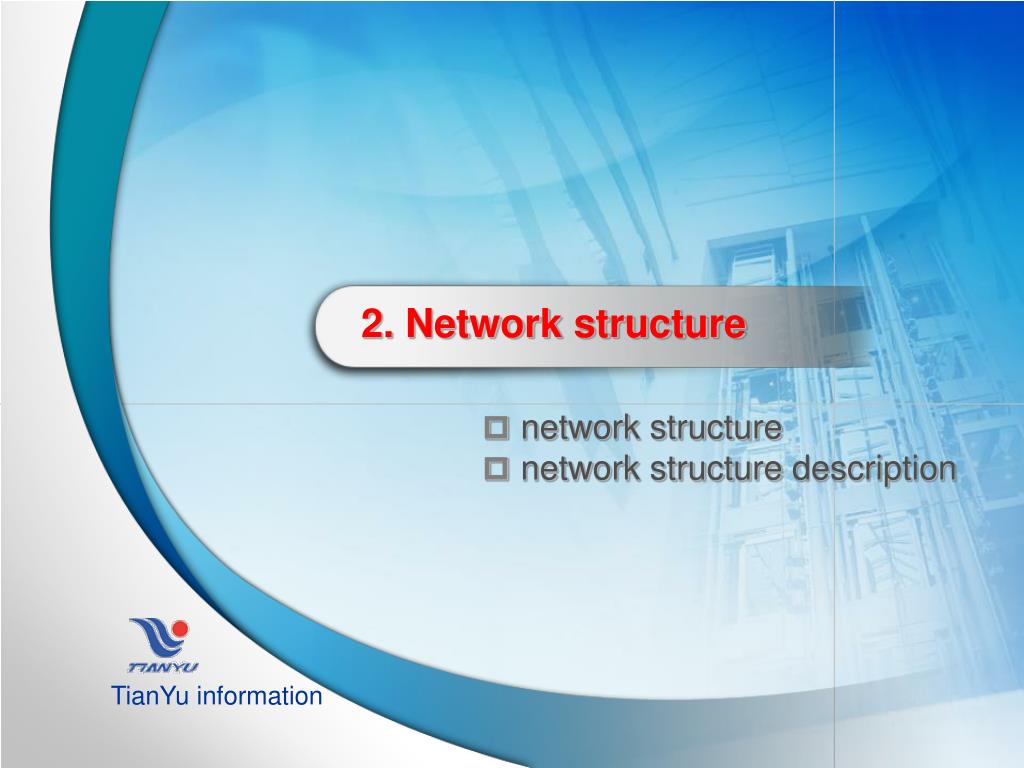 2. Network structure

network structure
network structure description

TIANYU
TianYu information